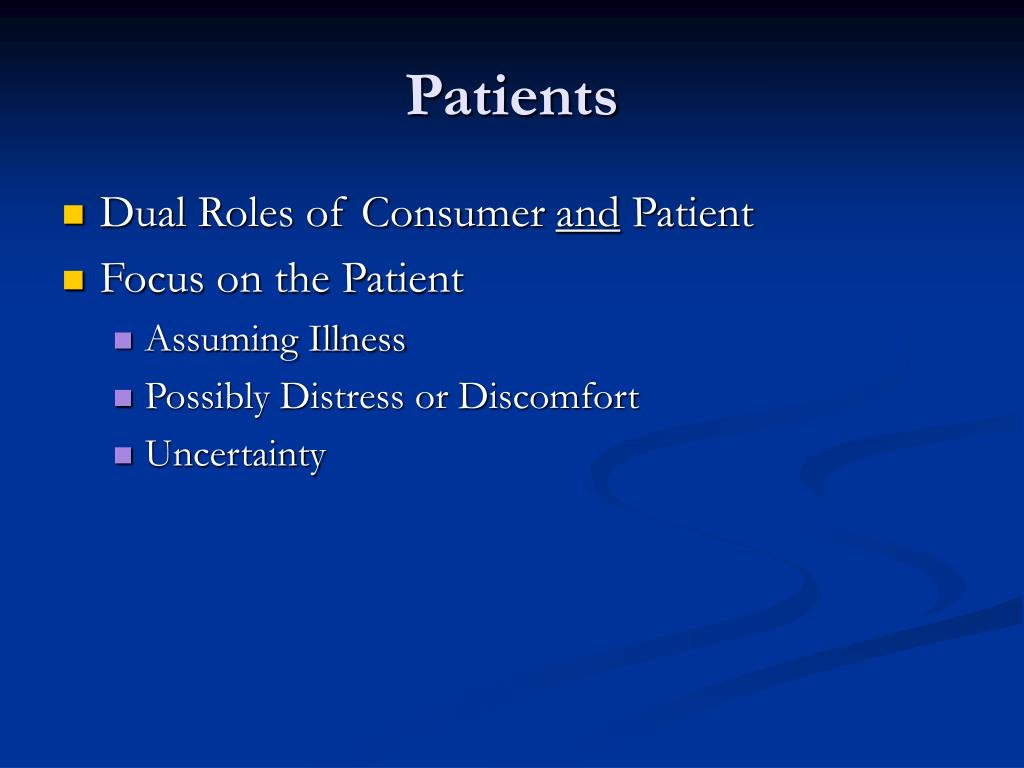 Patients

- Dual Roles of Consumer and Patient
- Focus on the Patient
  - Assuming Illness
  - Possibly Distress or Discomfort
  - Uncertainty